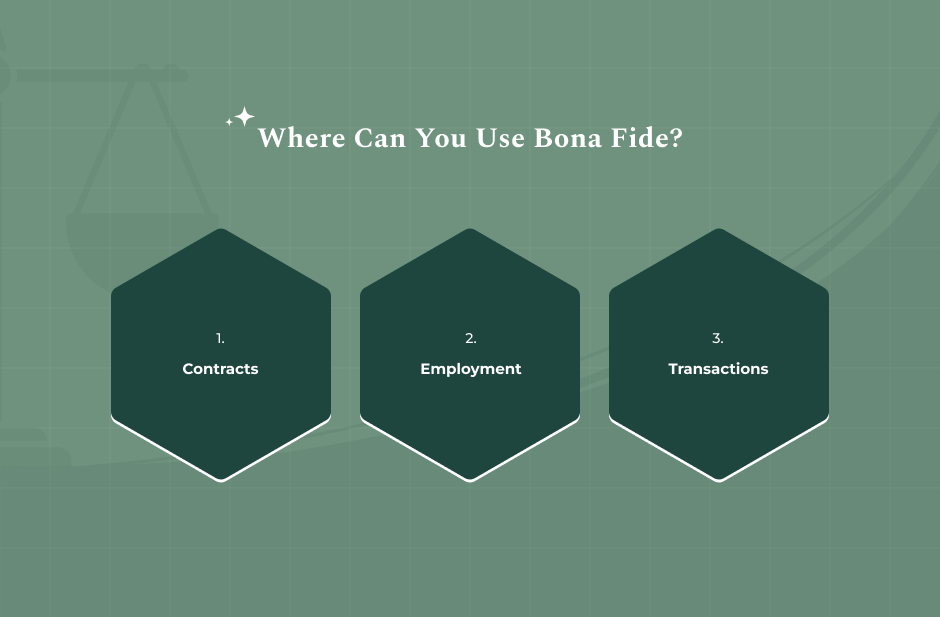 Where Can You Use Bona Fide?

1.
Contracts

2.
Employment

3.
Transactions